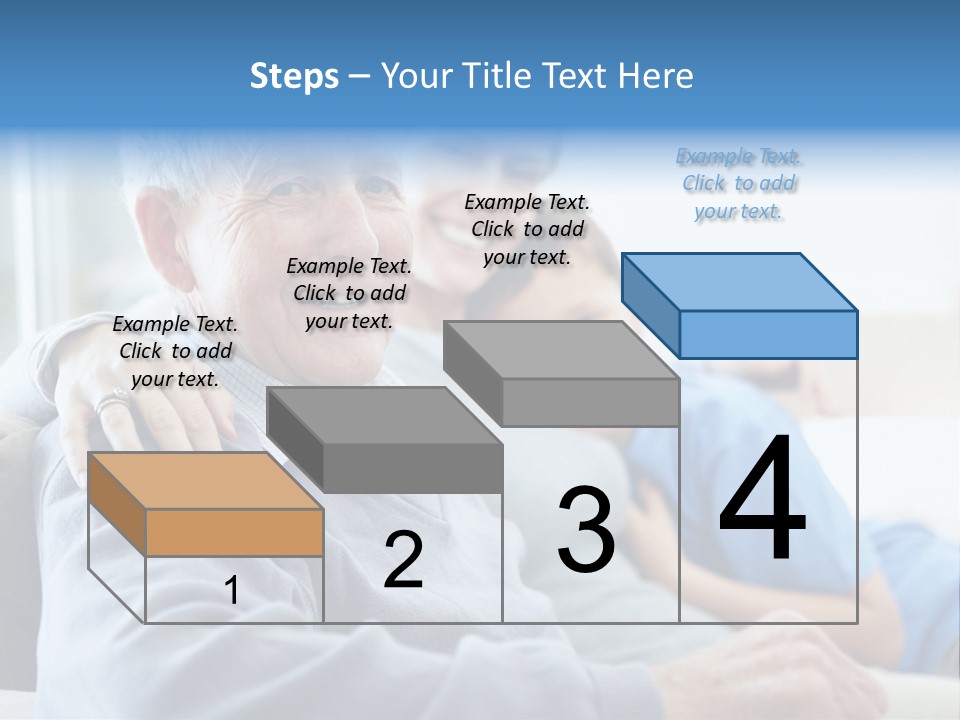 Steps – Your Title Text Here

Example Text. Click to add your text.

Example Text. Click to add your text.

Example Text. Click to add your text.

Example Text. Click to add your text.

1

2

3

4